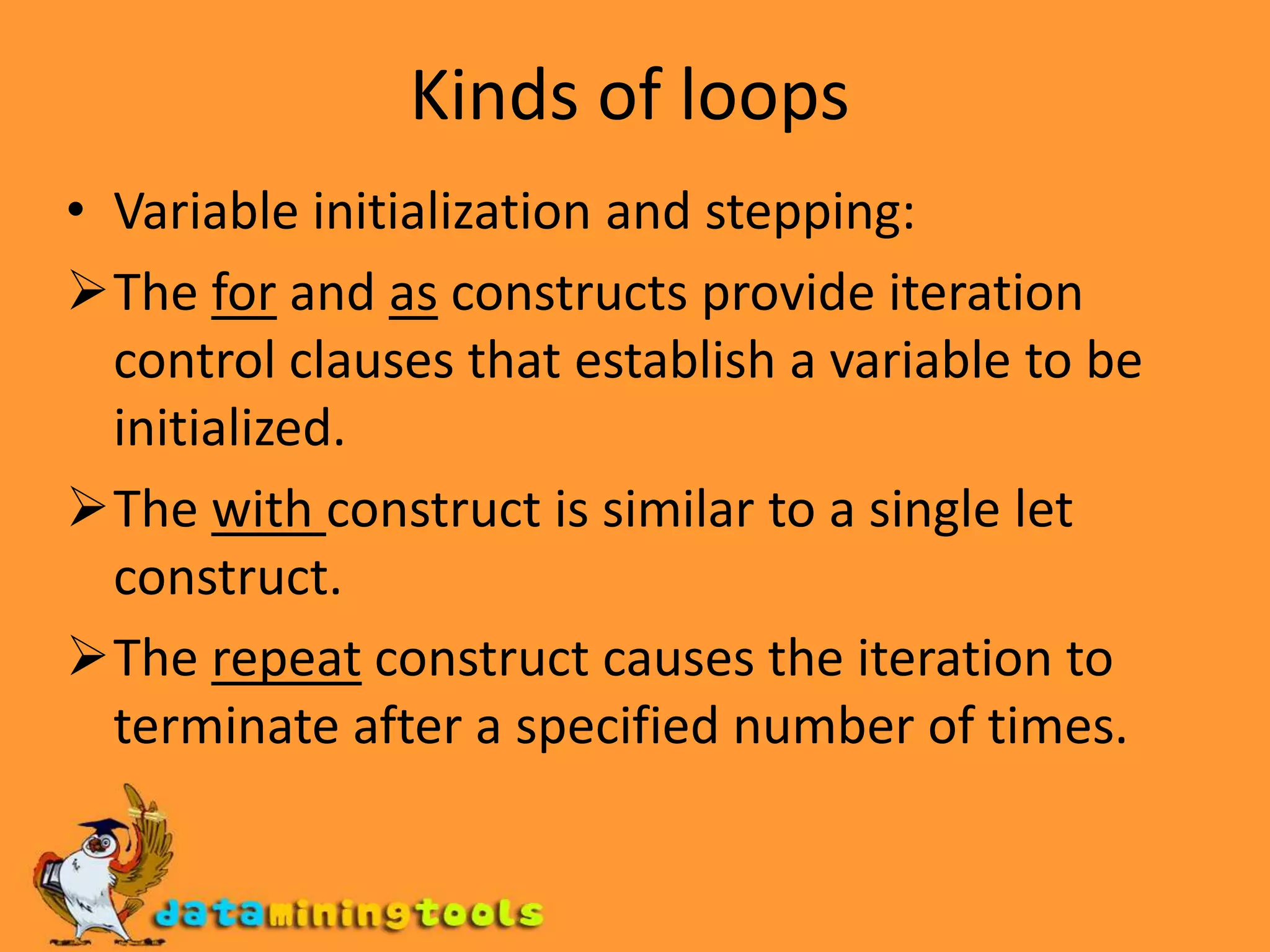 Kinds of loops

• Variable initialization and stepping:

➢ The for and as constructs provide iteration control clauses that establish a variable to be initialized.

➢ The with construct is similar to a single let construct.

➢ The repeat construct causes the iteration to terminate after a specified number of times.

dataminingtools